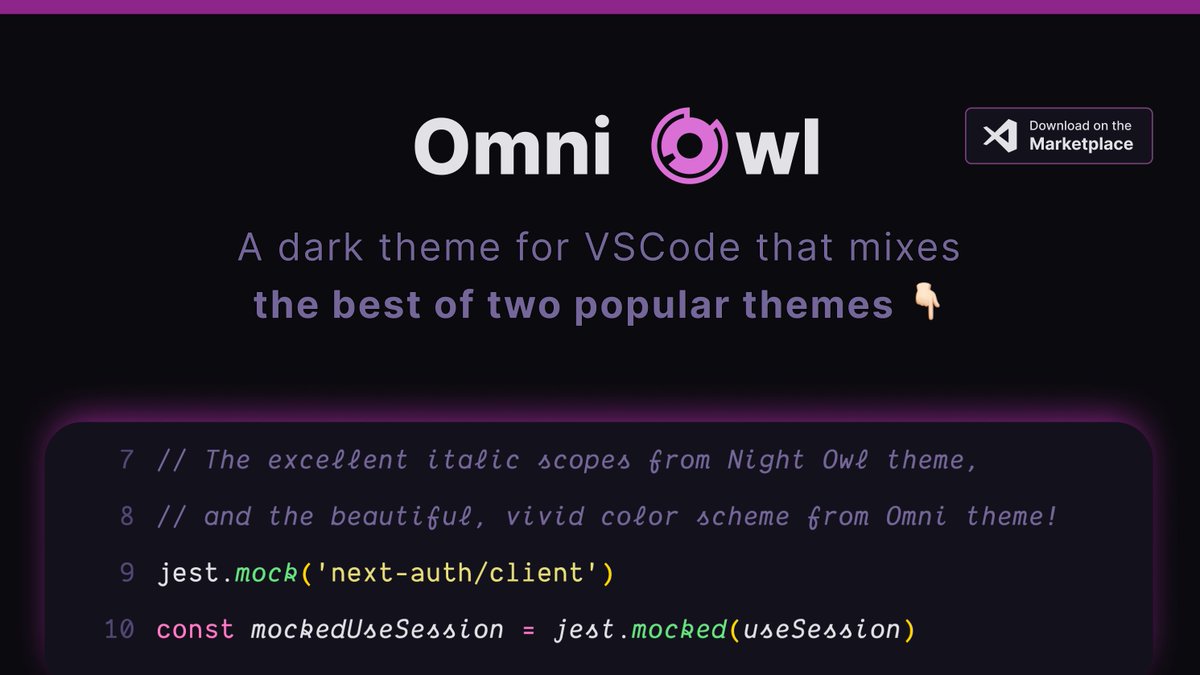 Omni Owl

Download on the
Marketplace

A dark theme for VSCode that mixes
the best of two popular themes 👇

7 // The excellent italic scopes from Night Owl theme,
8 // and the beautiful, vivid color scheme from Omni theme!
9 jest.mock('next-auth/client')
10 const mockedUseSession = jest.mocked(useSession)